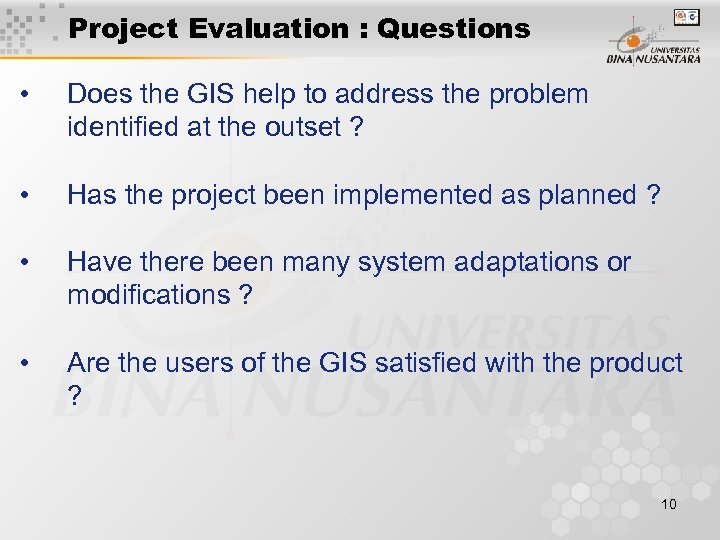 Project Evaluation : Questions

UNIVERSITAS BINA NUSANTARA

• Does the GIS help to address the problem identified at the outset ?

• Has the project been implemented as planned ?

• Have there been many system adaptations or modifications ?

• Are the users of the GIS satisfied with the product ?

UNIVERSITAS BINA NUSANTARA

10